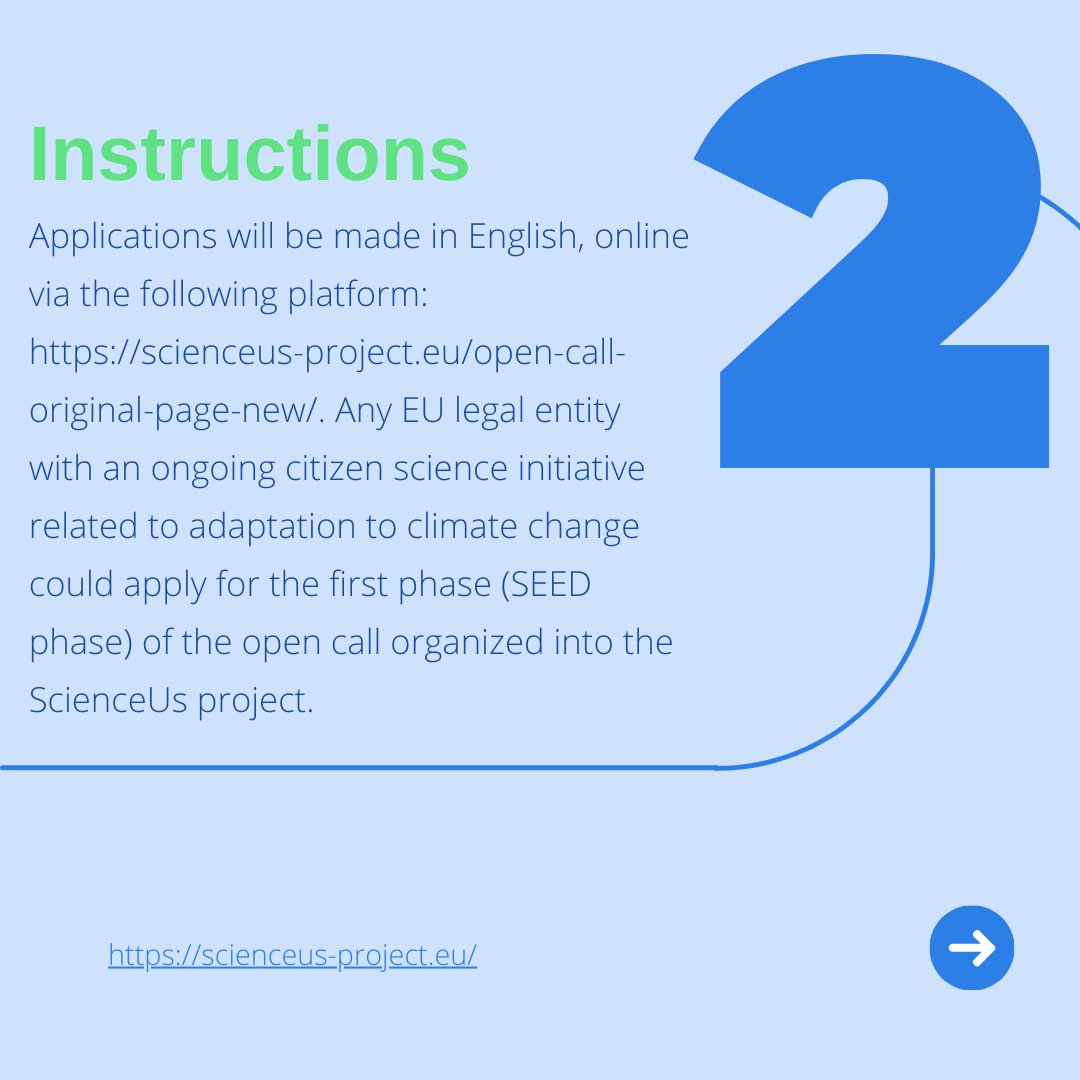 Instructions

2

Applications will be made in English, online via the following platform: https://scienceus-project.eu/open-call-original-page-new/. Any EU legal entity with an ongoing citizen science initiative related to adaptation to climate change could apply for the first phase (SEED phase) of the open call organized into the ScienceUs project.

https://scienceus-project.eu/